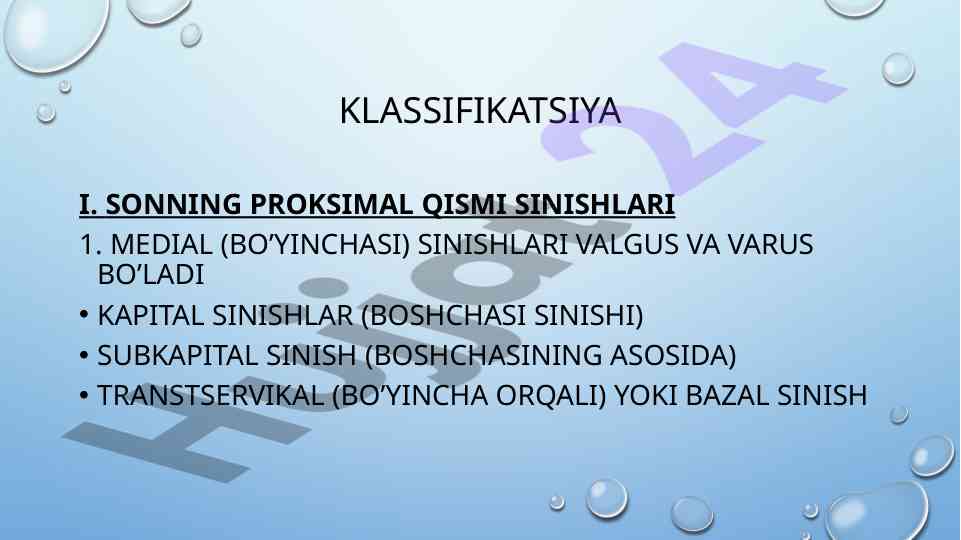 KLASSIFIKATSIYA

I. SONNING PROKSIMAL QISMI SINISHLARI

1. MEDIAL (BO'YINCHASI) SINISHLARI VALGUS VA VARUS BO'LADI

• KAPITAL SINISHLAR (BOSHCHASI SINISHI)

• SUBKAPITAL SINISH (BOSHCHASINING ASOSIDA)

• TRANSTSERVIKAL (BO'YINCHA ORQALI) YOKI BAZAL SINISH

Hujjat24